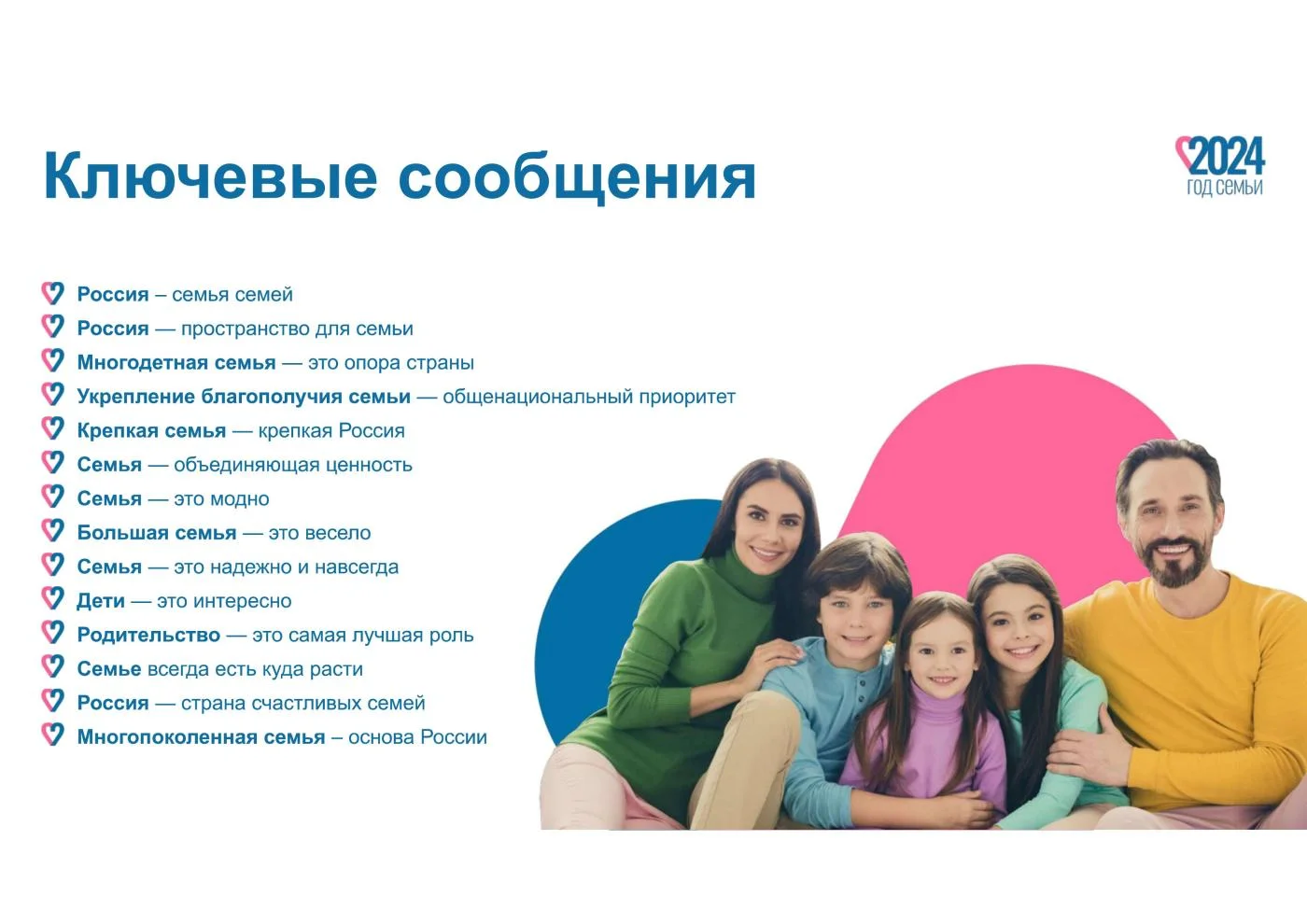 Ключевые сообщения

2024 ГОД СЕМЬИ

Россия – семья семей
Россия — пространство для семьи
Многодетная семья — это опора страны
Укрепление благополучия семьи — общенациональный приоритет
Крепкая семья — крепкая Россия
Семья — объединяющая ценность
Семья — это модно
Большая семья — это весело
Семья — это надежно и навсегда
Дети — это интересно
Родительство — это самая лучшая роль
Семье всегда есть куда расти
Россия — страна счастливых семей
Многопоколенная семья – основа России